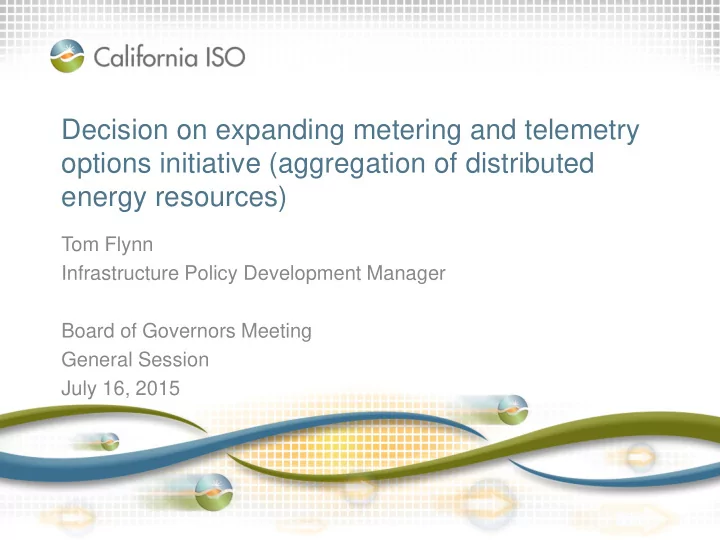 California ISO

Decision on expanding metering and telemetry options initiative (aggregation of distributed energy resources)

Tom Flynn
Infrastructure Policy Development Manager

Board of Governors Meeting
General Session
July 16, 2015